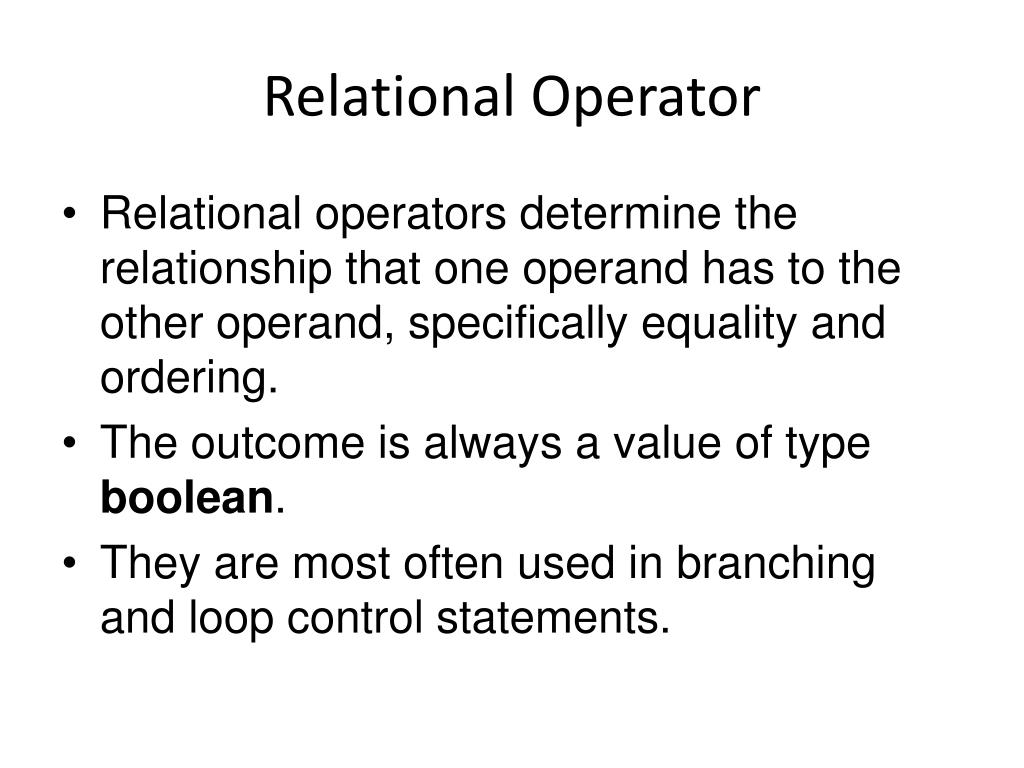 Relational Operator

• Relational operators determine the relationship that one operand has to the other operand, specifically equality and ordering.
• The outcome is always a value of type **boolean**.
• They are most often used in branching and loop control statements.